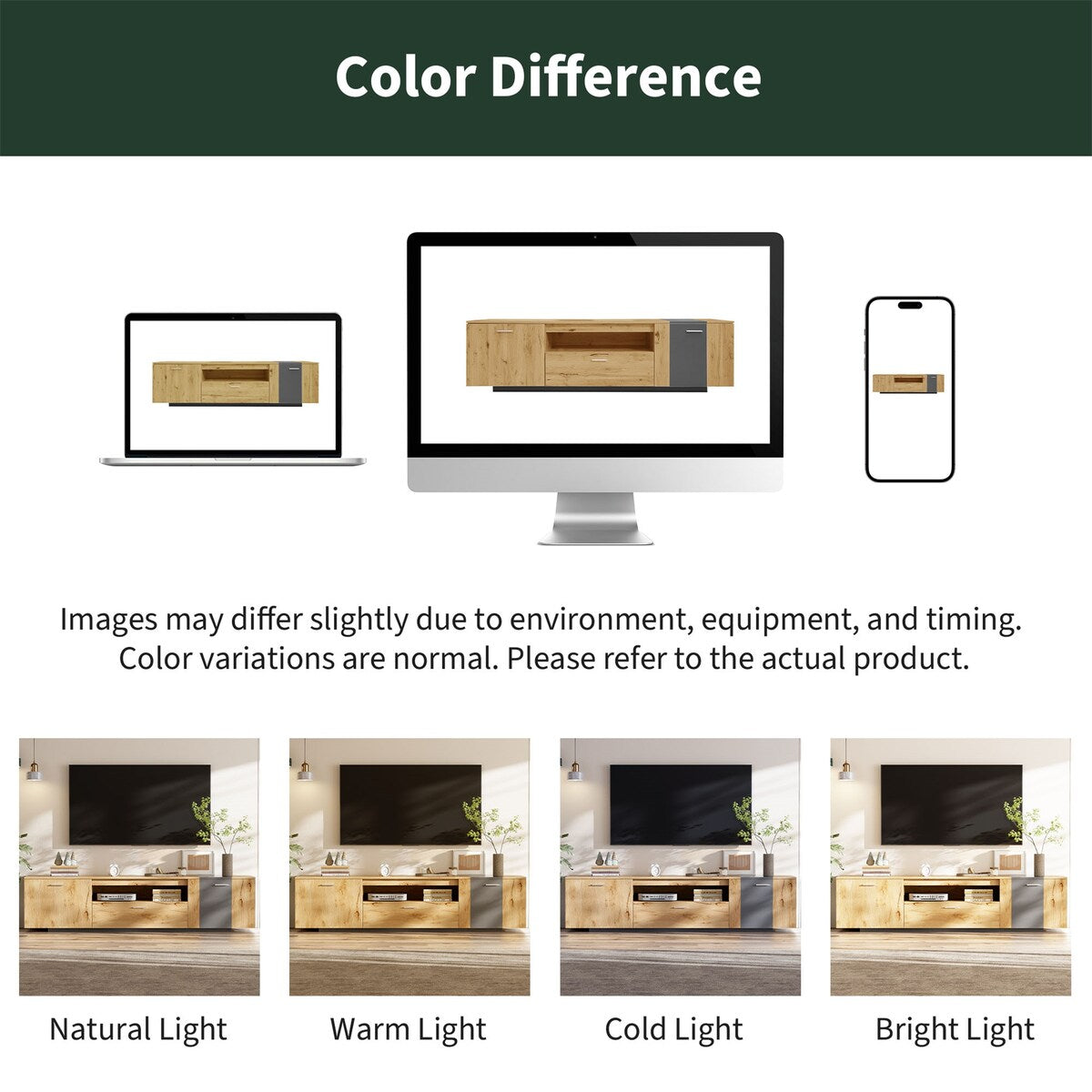 Color Difference

Images may differ slightly due to environment, equipment, and timing. Color variations are normal. Please refer to the actual product.

Natural Light

Warm Light

Cold Light

Bright Light